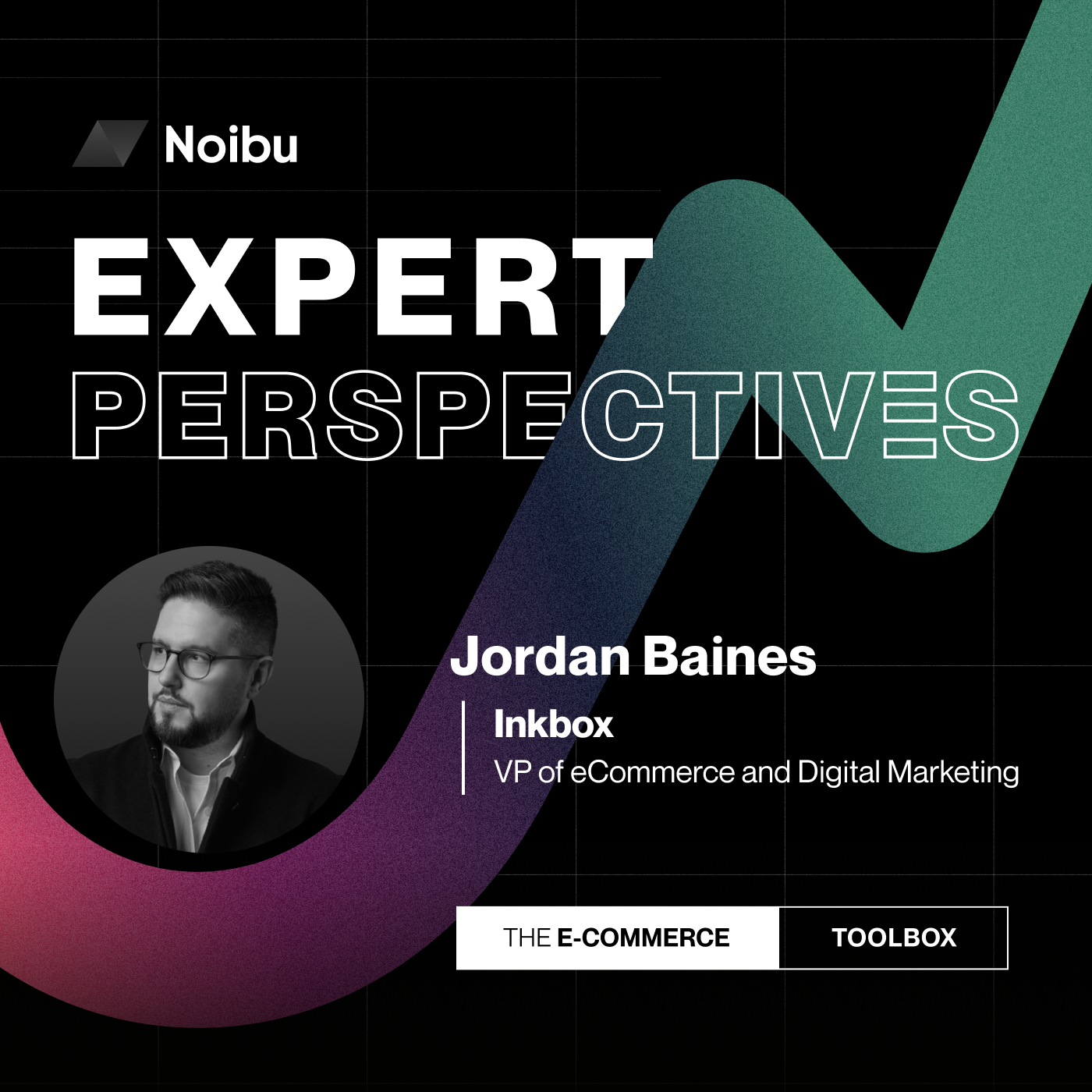 Noibu

EXPERT
PERSPECTIVES

Jordan Baines

Inkbox
VP of eCommerce and Digital Marketing

THE E-COMMERCE TOOLBOX